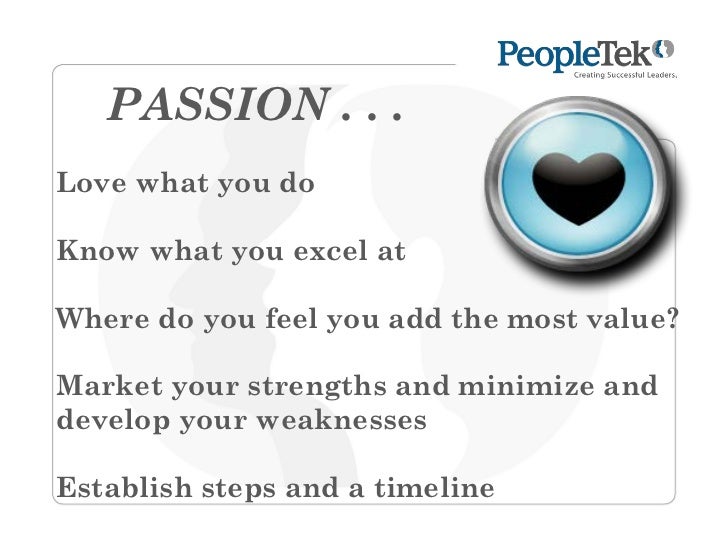 PeopleTek
Creating Successful Leaders.

PASSION . . .

Love what you do

Know what you excel at

Where do you feel you add the most value?

Market your strengths and minimize and develop your weaknesses

Establish steps and a timeline